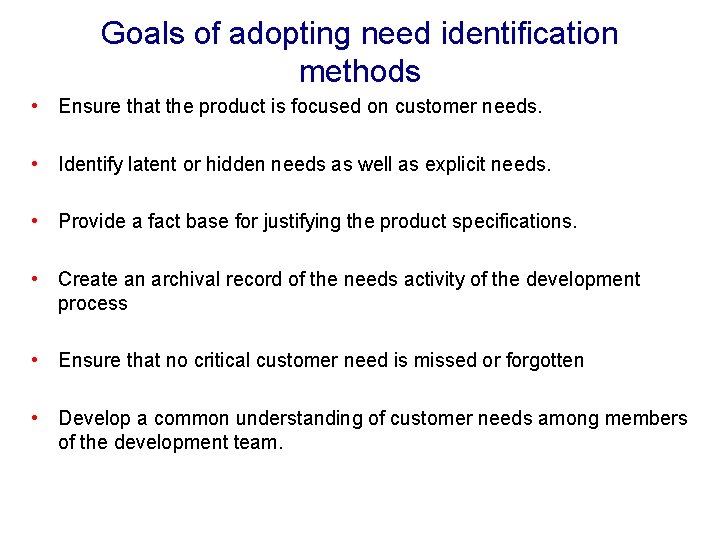 Goals of adopting need identification methods

• Ensure that the product is focused on customer needs.

• Identify latent or hidden needs as well as explicit needs.

• Provide a fact base for justifying the product specifications.

• Create an archival record of the needs activity of the development process

• Ensure that no critical customer need is missed or forgotten

• Develop a common understanding of customer needs among members of the development team.